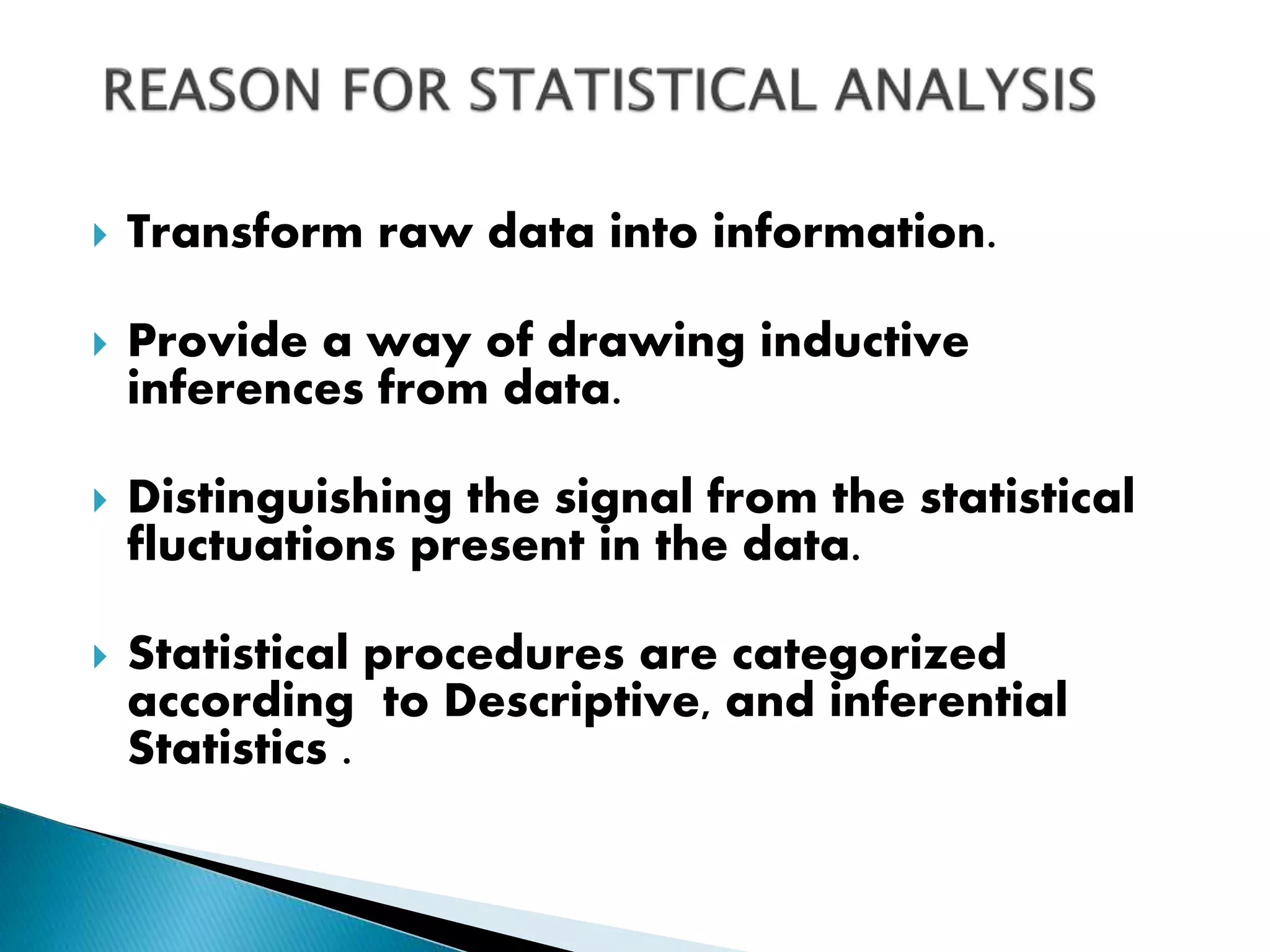 REASON FOR STATISTICAL ANALYSIS

Transform raw data into information.

Provide a way of drawing inductive inferences from data.

Distinguishing the signal from the statistical fluctuations present in the data.

Statistical procedures are categorized according  to Descriptive, and inferential Statistics .